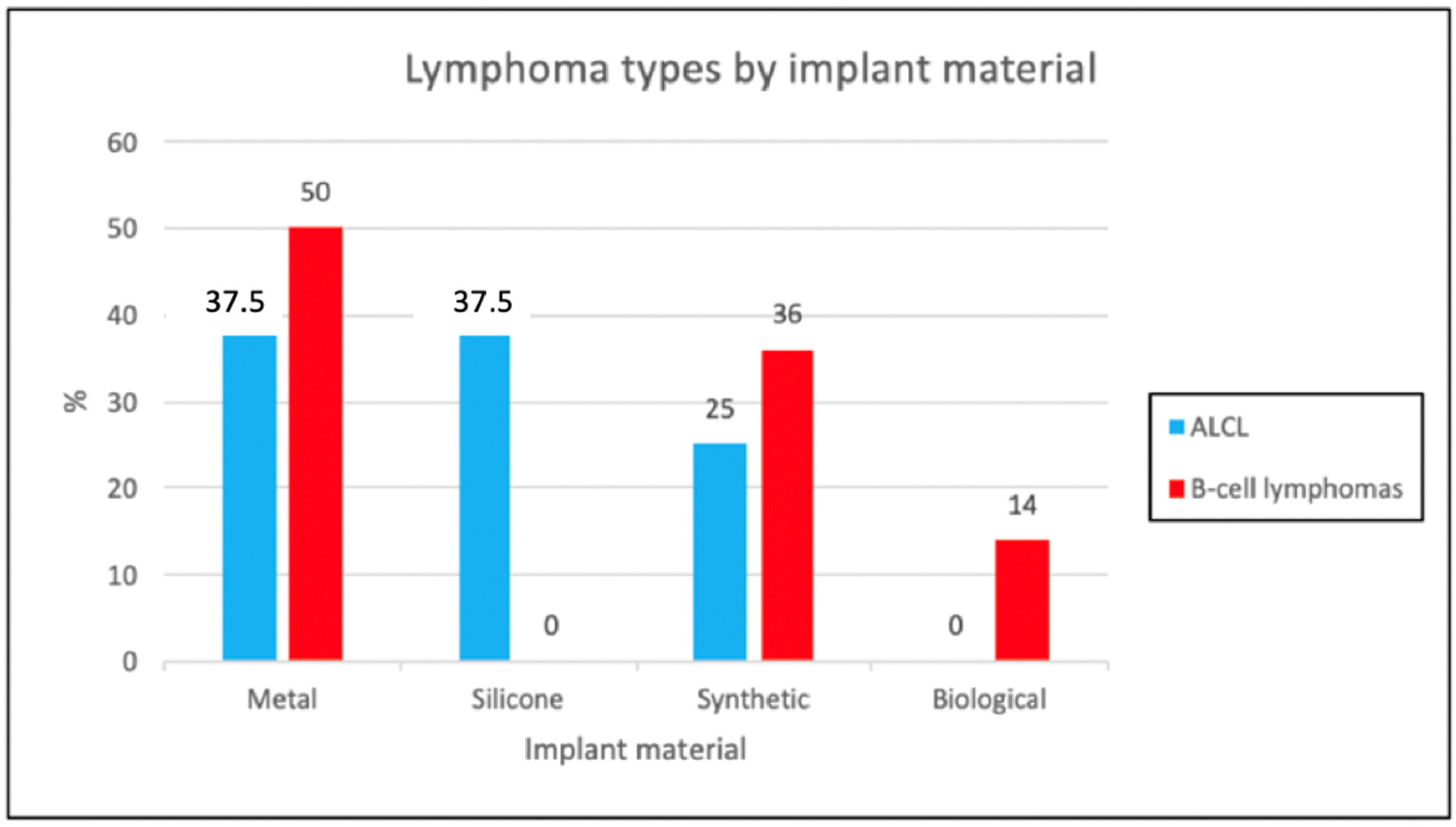 Lymphoma types by implant material

60
50
40
30
20
10
0

%

37.5
50
37.5
0
25
36
0
14

Metal
Silicone
Synthetic
Biological

Implant material

ALCL
B-cell lymphomas